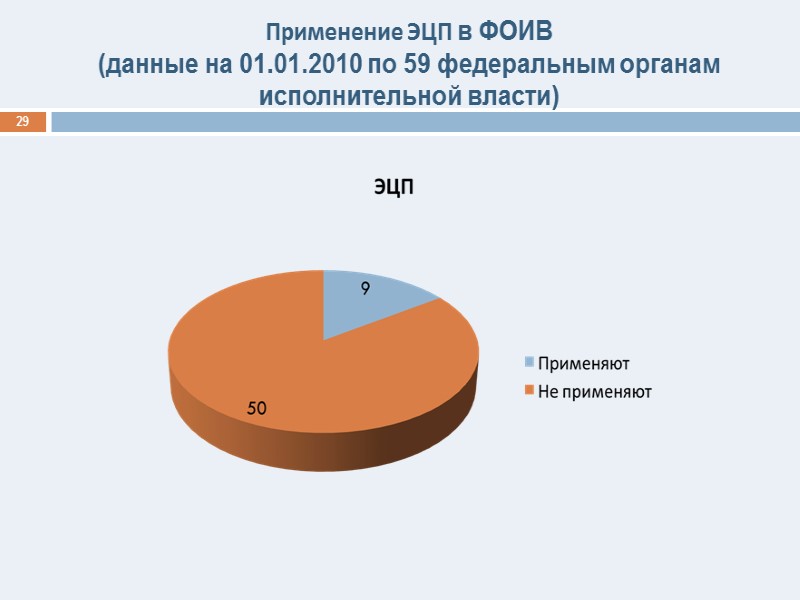 Применение ЭЦП в ФОИВ
(данные на 01.01.2010 по 59 федеральным органам исполнительной власти)

29

ЭЦП

9

50

Применяют
Не применяют